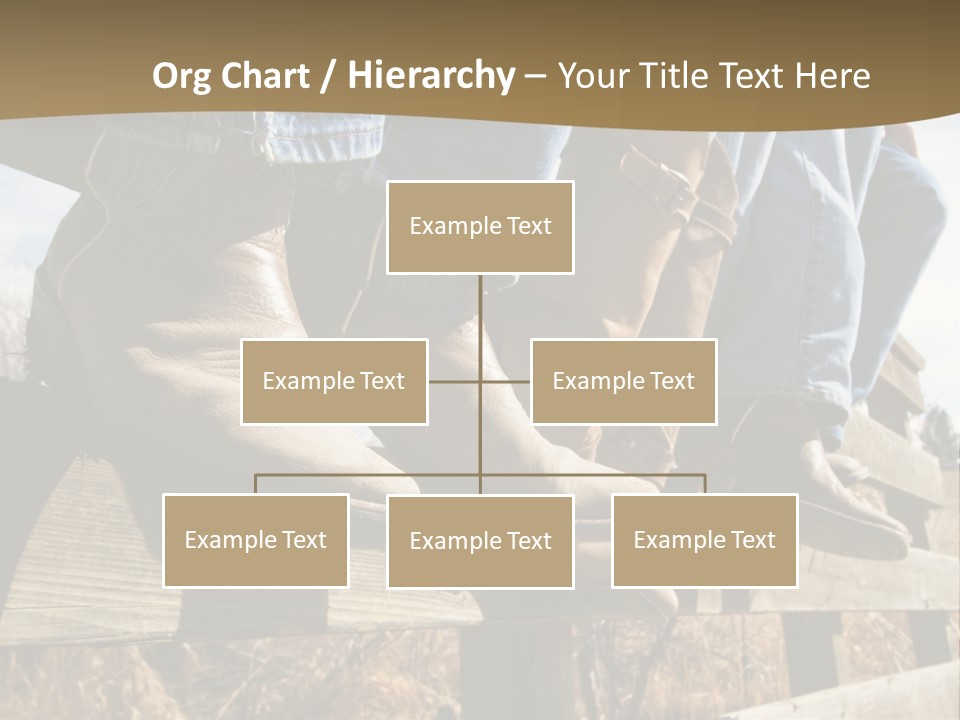 Org Chart / Hierarchy – Your Title Text Here

Example Text

Example Text

Example Text

Example Text

Example Text

Example Text